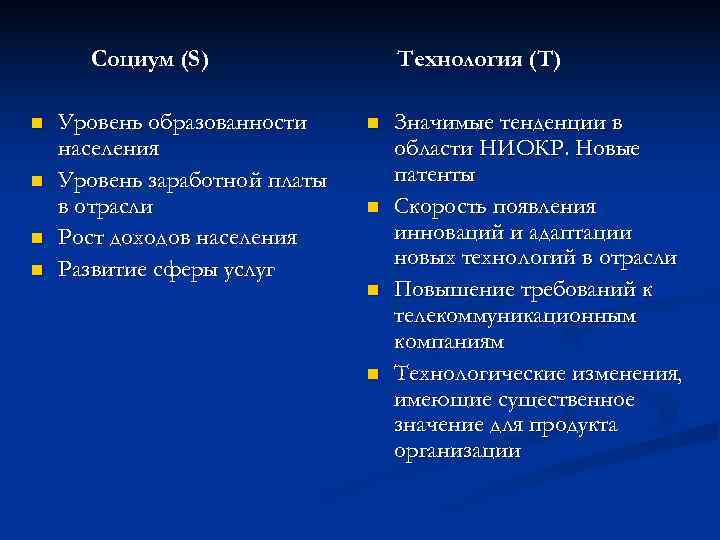 Социум (S)

- Уровень образованности населения
- Уровень заработной платы в отрасли
- Рост доходов населения
- Развитие сферы услуг

Технология (T)

- Значимые тенденции в области НИОКР. Новые патенты
- Скорость появления инноваций и адаптации новых технологий в отрасли
- Повышение требований к телекоммуникационным компаниям
- Технологические изменения, имеющие существенное значение для продукта организации